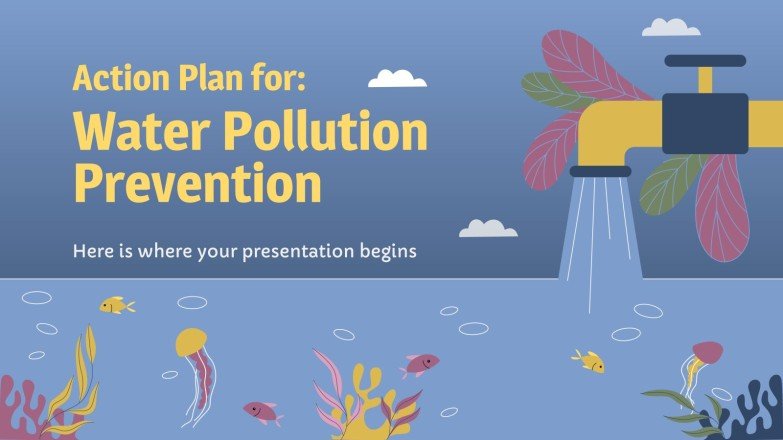 Action Plan for:
Water Pollution Prevention

Here is where your presentation begins